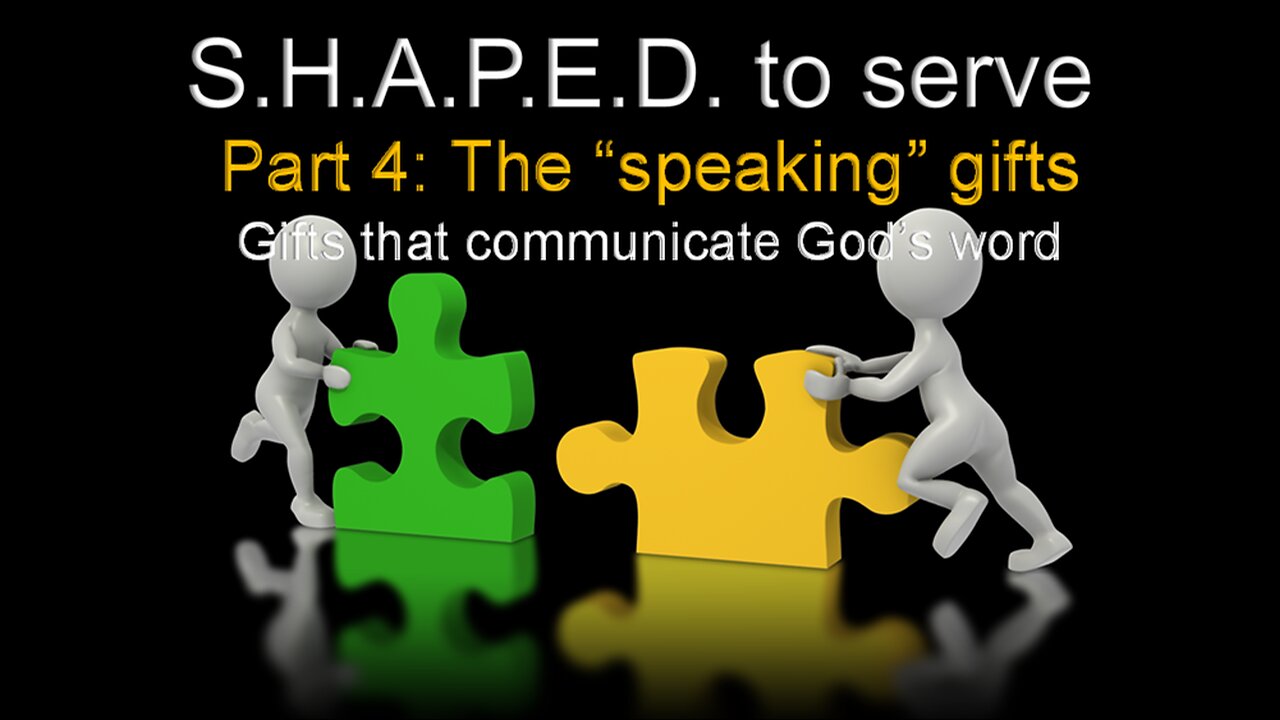 S.H.A.P.E.D. to serve

Part 4: The “speaking” gifts

Gifts that communicate God’s word